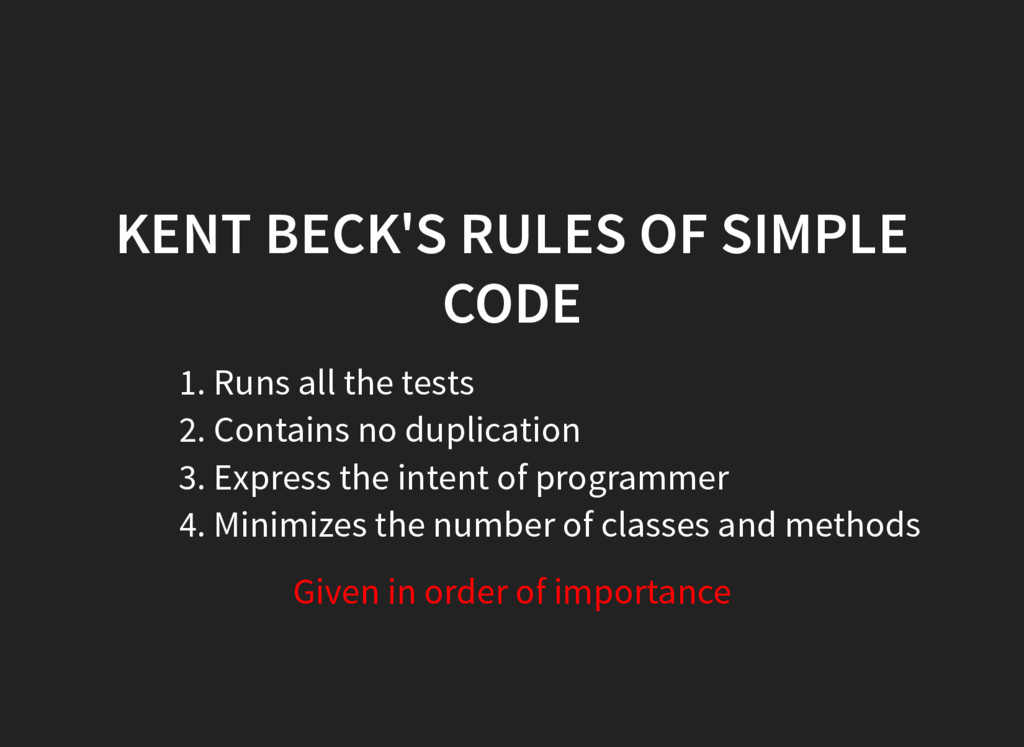 KENT BECK'S RULES OF SIMPLE CODE

1. Runs all the tests
2. Contains no duplication
3. Express the intent of programmer
4. Minimizes the number of classes and methods

Given in order of importance